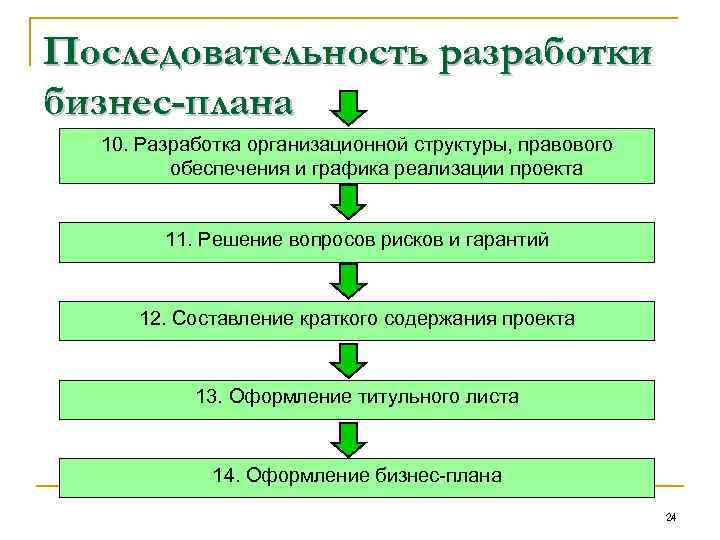 Последовательность разработки бизнес-плана

10. Разработка организационной структуры, правового обеспечения и графика реализации проекта

11. Решение вопросов рисков и гарантий

12. Составление краткого содержания проекта

13. Оформление титульного листа

14. Оформление бизнес-плана

24